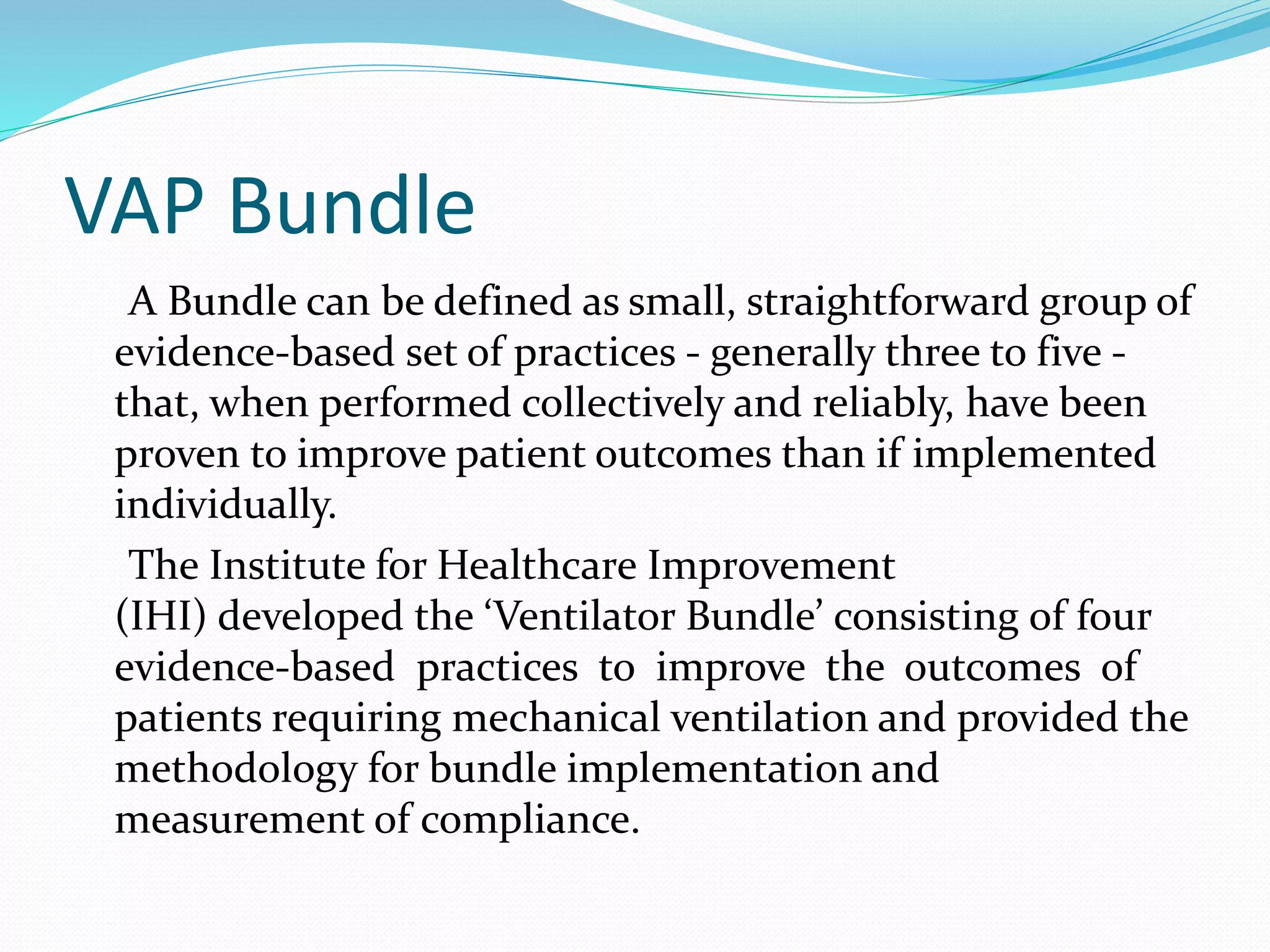 VAP Bundle

A Bundle can be defined as small, straightforward group of evidence-based set of practices - generally three to five - that, when performed collectively and reliably, have been proven to improve patient outcomes than if implemented individually.

The Institute for Healthcare Improvement (IHI) developed the ‘Ventilator Bundle’ consisting of four evidence-based practices to improve the outcomes of patients requiring mechanical ventilation and provided the methodology for bundle implementation and measurement of compliance.